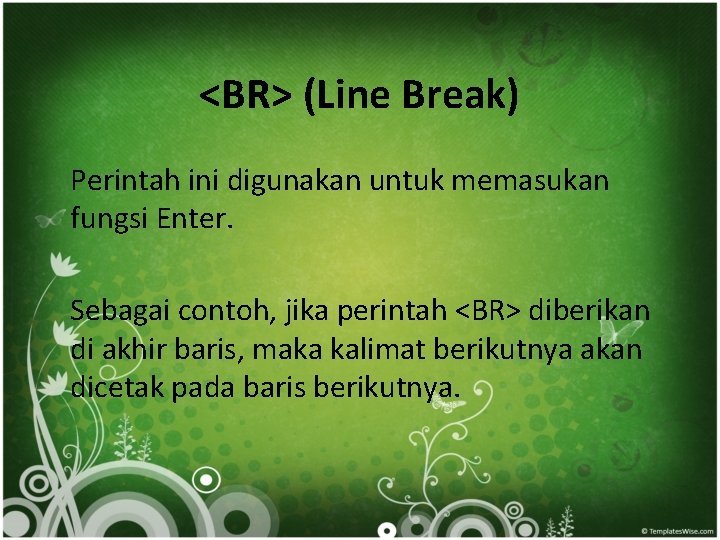 <BR> (Line Break)

Perintah ini digunakan untuk memasukan fungsi Enter.

Sebagai contoh, jika perintah <BR> diberikan di akhir baris, maka kalimat berikutnya akan dicetak pada baris berikutnya.

© TemplatesWise.com